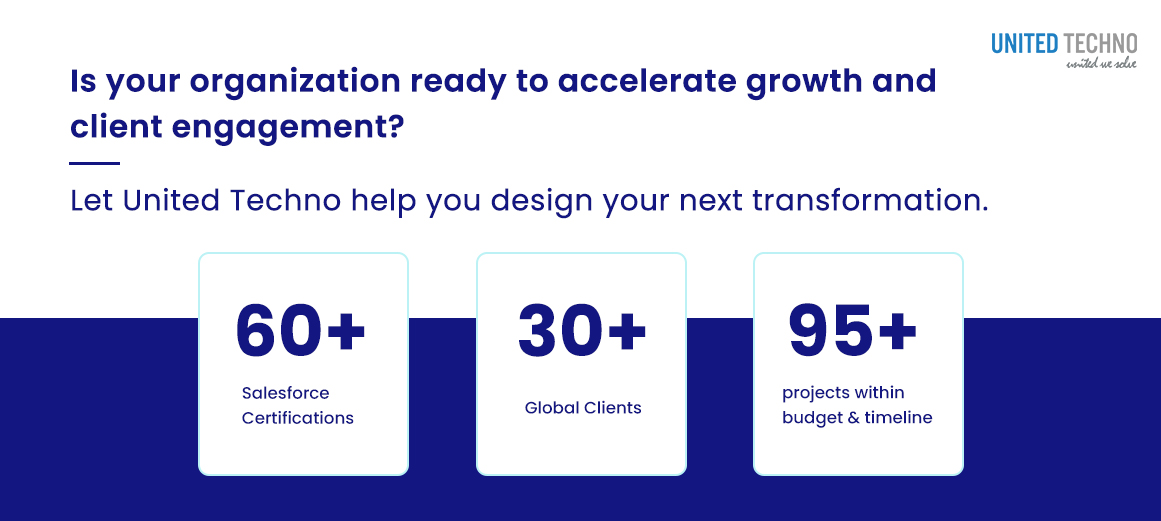 UNITED TECHNO
united we solve

Is your organization ready to accelerate growth and client engagement?

Let United Techno help you design your next transformation.

60+
Salesforce Certifications

30+
Global Clients

95+
projects within budget & timeline